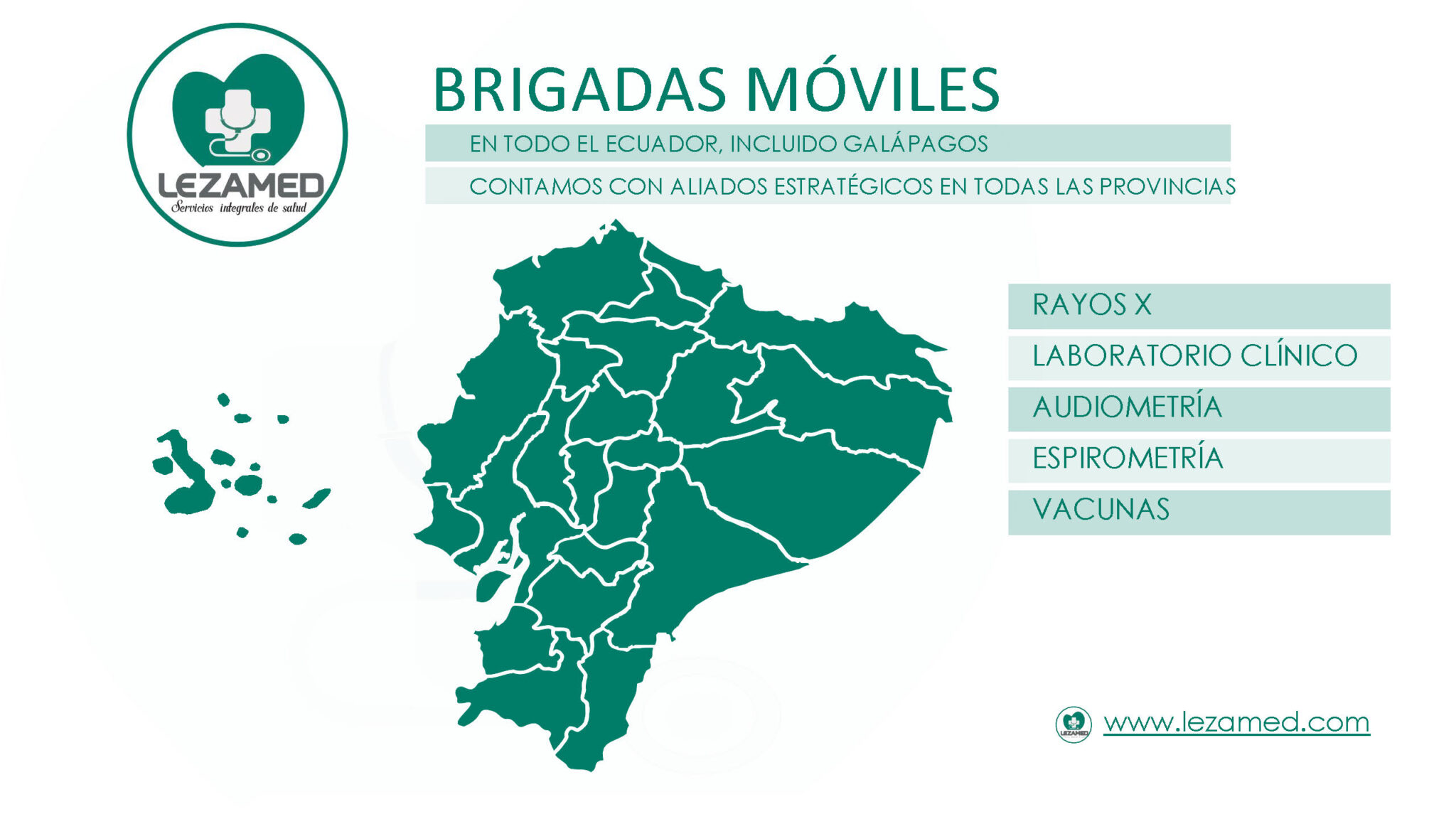 LEZAMED
Servicios integrales de salud

BRIGADAS MÓVILES

EN TODO EL ECUADOR, INCLUIDO GALÁPAGOS

CONTAMOS CON ALIADOS ESTRATÉGICOS EN TODAS LAS PROVINCIAS

RAYOS X

LABORATORIO CLÍNICO

AUDIOMETRÍA

ESPIROMETRÍA

VACUNAS

LEZAMED
www.lezamed.com